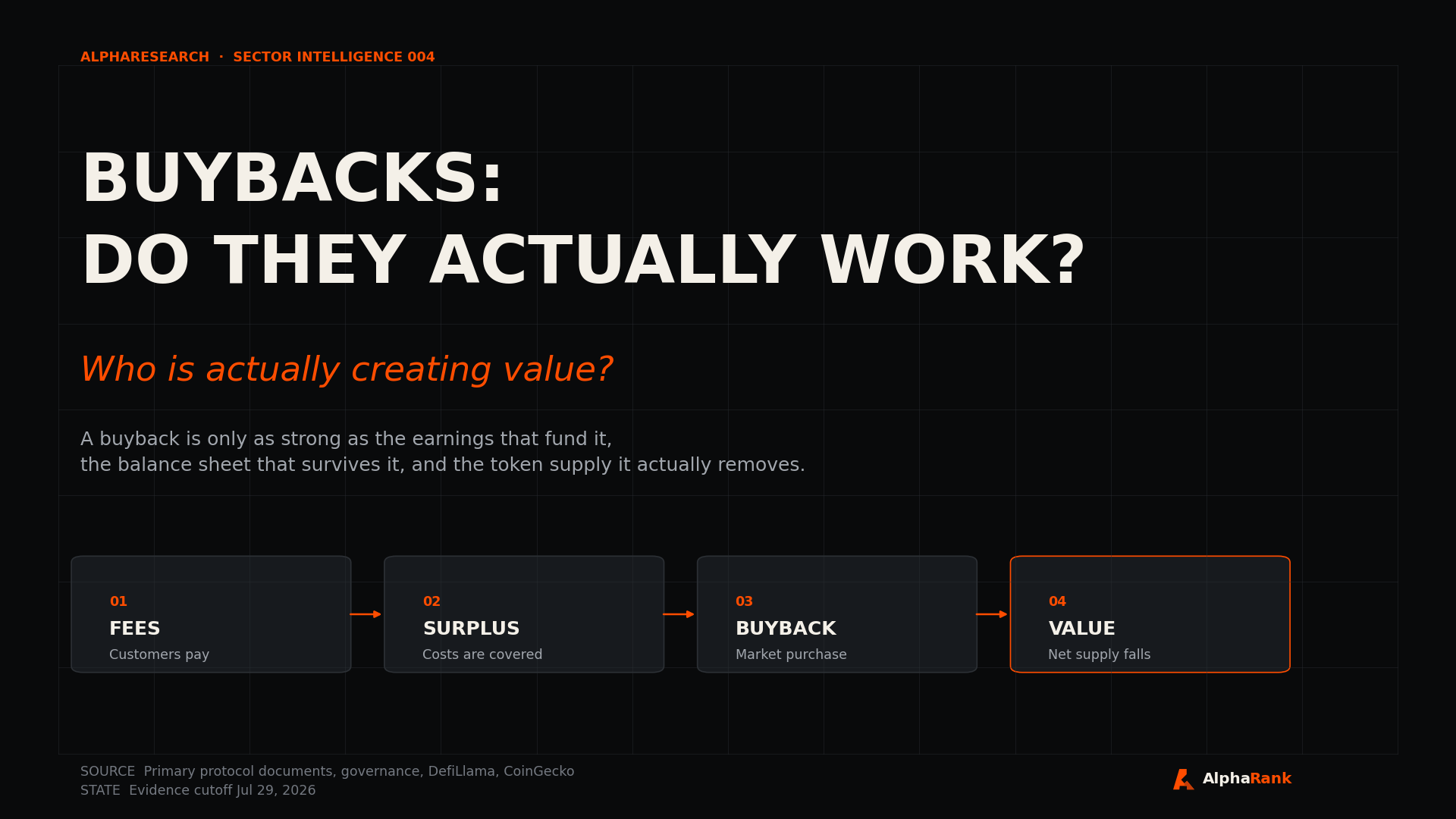 ALPHARESEARCH · SECTOR INTELLIGENCE 004

BUYBACKS:
DO THEY ACTUALLY WORK?

Who is actually creating value?

A buyback is only as strong as the earnings that fund it,
the balance sheet that survives it, and the token supply it actually removes.

01
FEES
Customers pay

02
SURPLUS
Costs are covered

03
BUYBACK
Market purchase

04
VALUE
Net supply falls

SOURCE Primary protocol documents, governance, DefiLlama, CoinGecko
STATE Evidence cutoff Jul 29, 2026

AlphaRank